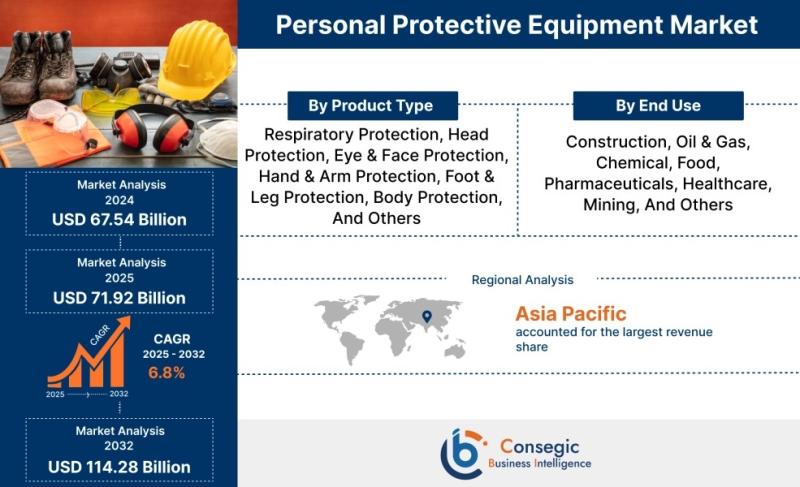 Personal Protective Equipment Market

Market Analysis
2024
USD 67.54 Billion

Market Analysis
2025
USD 71.92 Billion

CAGR

2025

2032

CAGR
2025 - 2032
6.8%

Market Analysis
2032
USD 114.28 Billion

By Product Type

Respiratory Protection, Head Protection, Eye & Face Protection, Hand & Arm Protection, Foot & Leg Protection, Body Protection, And Others

By End Use

Construction, Oil & Gas, Chemical, Food, Pharmaceuticals, Healthcare, Mining, And Others

Regional Analysis

Asia Pacific
accounted for the largest revenue share

Consegic
Business Intelligence